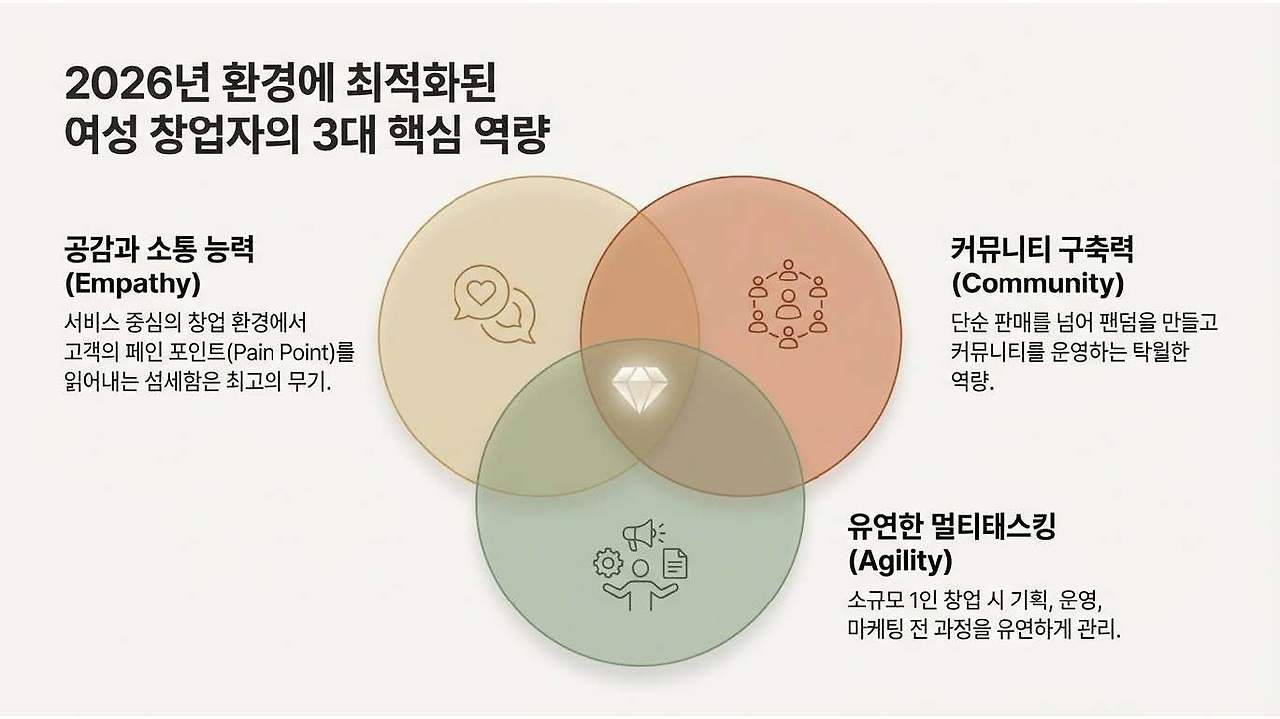 2026년 환경에 최적화된
여성 창업자의 3대 핵심 역량

공감과 소통 능력
(Empathy)

서비스 중심의 창업 환경에서 고객의 페인 포인트(Pain Point)를 읽어내는 섬세함은 최고의 무기.

커뮤니티 구축력
(Community)

단순 판매를 넘어 팬덤을 만들고 커뮤니티를 운영하는 탁월한 역량.

유연한 멀티태스킹
(Agility)

소규모 1인 창업 시 기획, 운영, 마케팅 전 과정을 유연하게 관리.